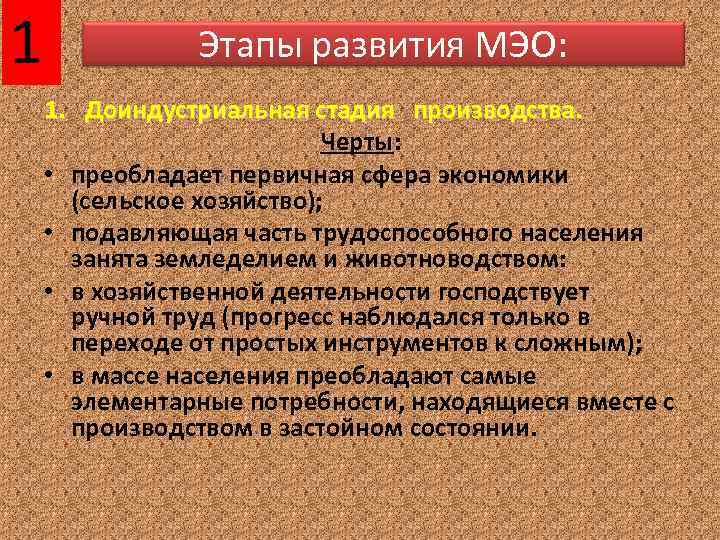 1

Этапы развития МЭО:

1. Доиндустриальная стадия производства.

Черты:

• преобладает первичная сфера экономики (сельское хозяйство);
• подавляющая часть трудоспособного населения занята земледелием и животноводством:
• в хозяйственной деятельности господствует ручной труд (прогресс наблюдался только в переходе от простых инструментов к сложным);
• в массе населения преобладают самые элементарные потребности, находящиеся вместе с производством в застойном состоянии.